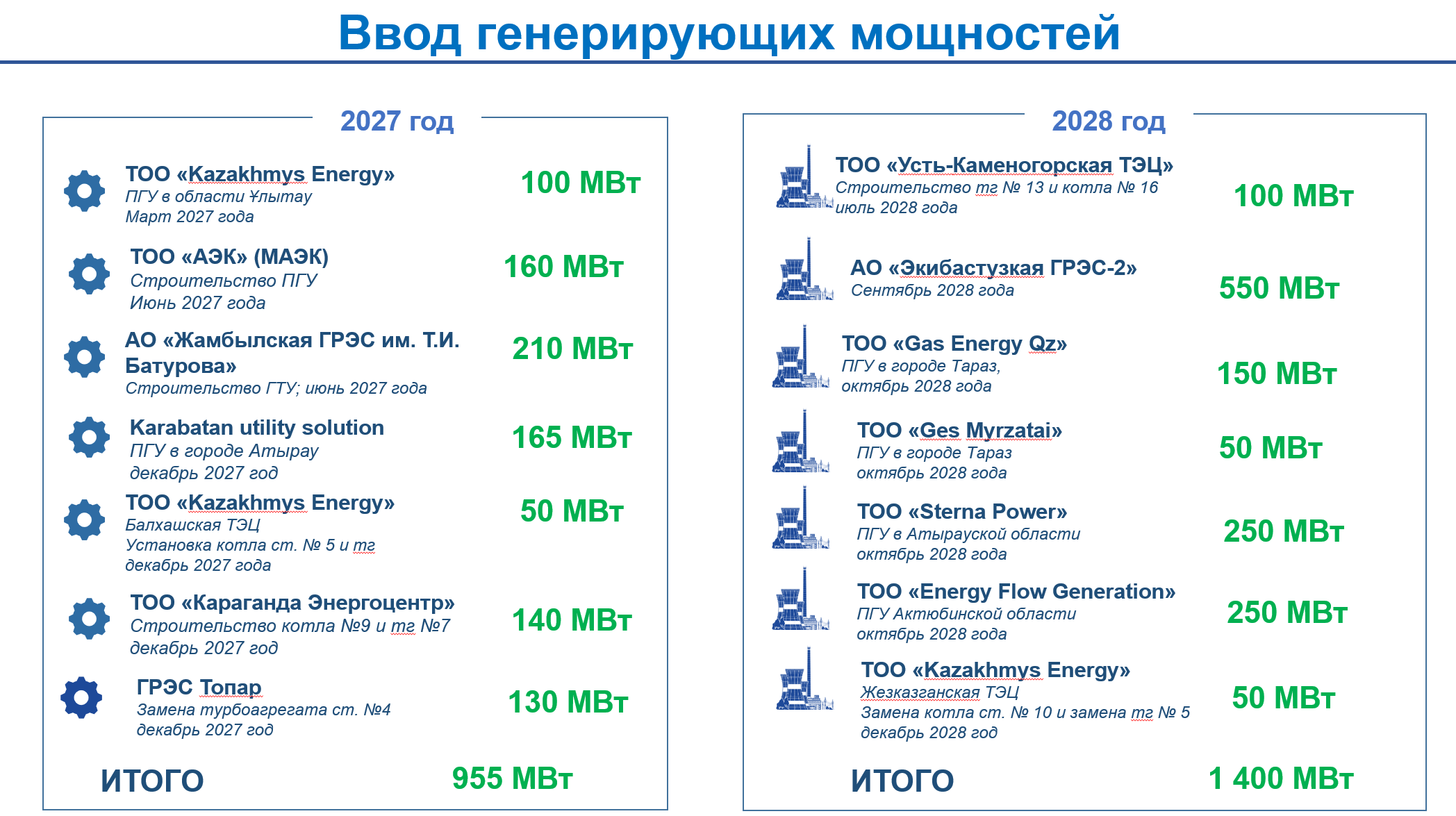 Ввод генерирующих мощностей

2027 год

ТОО «Kazakhmys Energy»
ПГУ в области Ұлытау
Март 2027 года

100 МВт

ТОО «АЭК» (МАЭК)
Строительство ПГУ
Июнь 2027 года

160 МВт

АО «Жамбылская ГРЭС им. Т.И. Батурова»
Строительство ГТУ; июнь 2027 года

210 МВт

Karabatan utility solution
ПГУ в городе Атырау
декабрь 2027 год

165 МВт

ТОО «Kazakhmys Energy»
Балхашская ТЭЦ
Установка котла ст. № 5 и тг
декабрь 2027 года

50 МВт

ТОО «Караганда Энергоцентр»
Строительство котла №9 и тг №7
декабрь 2027 год

140 МВт

ГРЭС Топар
Замена турбоагрегата ст. №4
декабрь 2027 год

130 МВт

ИТОГО

955 МВт

2028 год

ТОО «Усть-Каменогорская ТЭЦ»
Строительство тг № 13 и котла № 16
июль 2028 года

100 МВт

АО «Экибастузкая ГРЭС-2»
Сентябрь 2028 года

550 МВт

ТОО «Gas Energy Qz»
ПГУ в городе Тараз,
октябрь 2028 года

150 МВт

ТОО «Ges Myrzatai»
ПГУ в городе Тараз
октябрь 2028 года

50 МВт

ТОО «Sterna Power»
ПГУ в Атырауской области
октябрь 2028 года

250 МВт

ТОО «Energy Flow Generation»
ПГУ Актюбинской области
октябрь 2028 года

250 МВт

ТОО «Kazakhmys Energy»
Жезказганская ТЭЦ
Замена котла ст. № 10 и замена тг № 5
декабрь 2028 год

50 МВт

ИТОГО

1 400 МВт